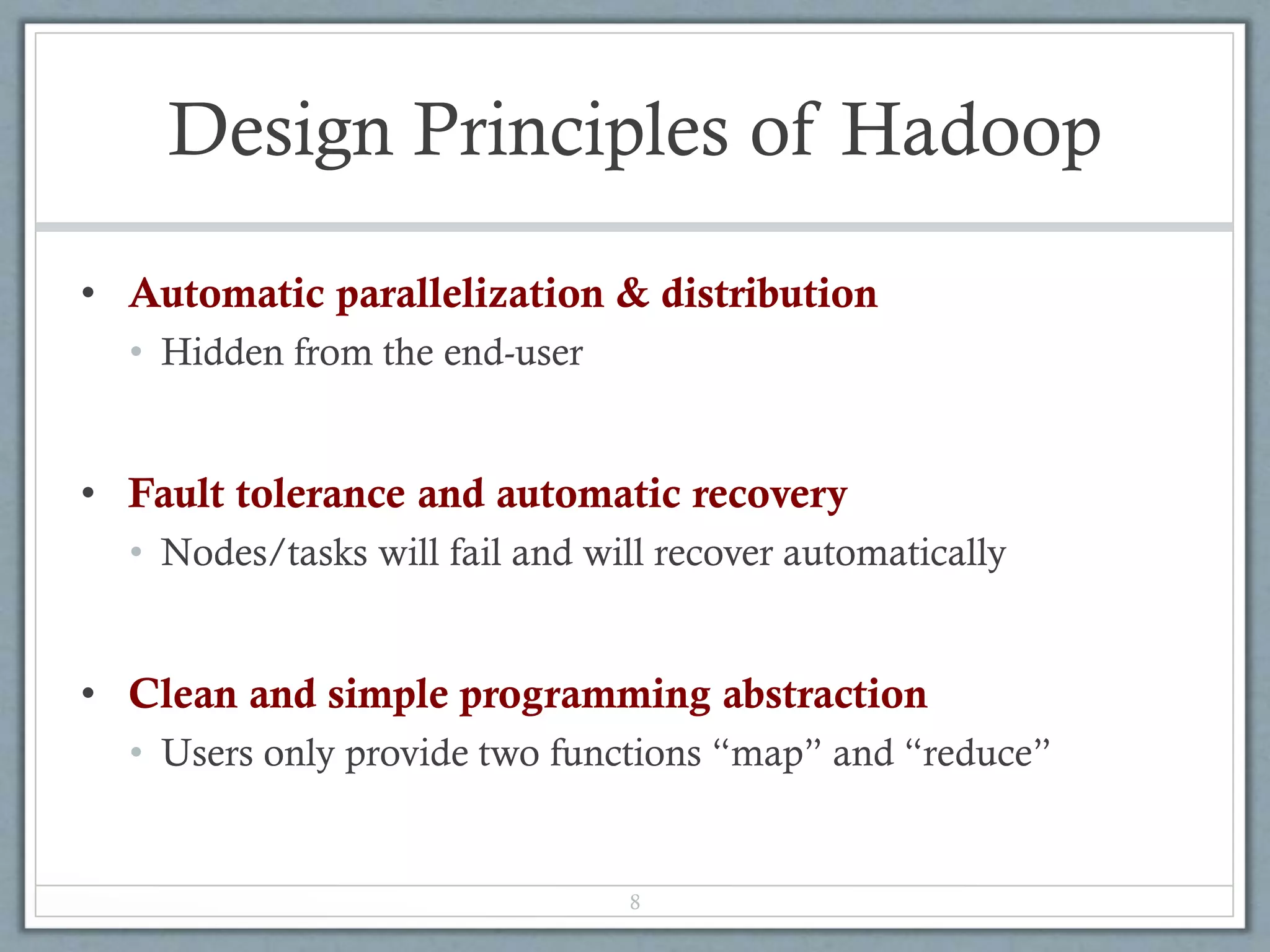 Design Principles of Hadoop

• Automatic parallelization & distribution
  • Hidden from the end-user

• Fault tolerance and automatic recovery
  • Nodes/tasks will fail and will recover automatically

• Clean and simple programming abstraction
  • Users only provide two functions “map” and “reduce”

8